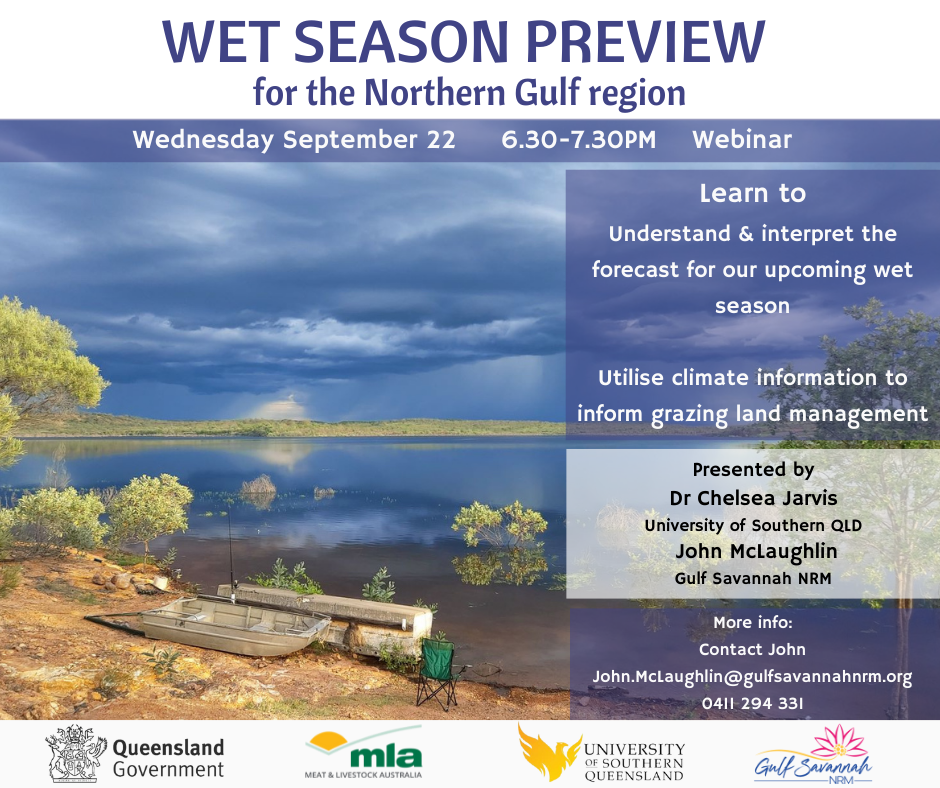 WET SEASON PREVIEW
for the Northern Gulf region

Wednesday September 22 6.30-7.30PM Webinar

Learn to
Understand & interpret the forecast for our upcoming wet season

Utilise climate information to inform grazing land management

Presented by
Dr Chelsea Jarvis
University of Southern QLD
John McLaughlin
Gulf Savannah NRM

More info:
Contact John
John.McLaughlin@gulfsavannahnrm.org
0411 294 331

Queensland Government

mla
MEAT & LIVESTOCK AUSTRALIA

UNIVERSITY OF SOUTHERN QUEENSLAND

Gulf Savannah NRM